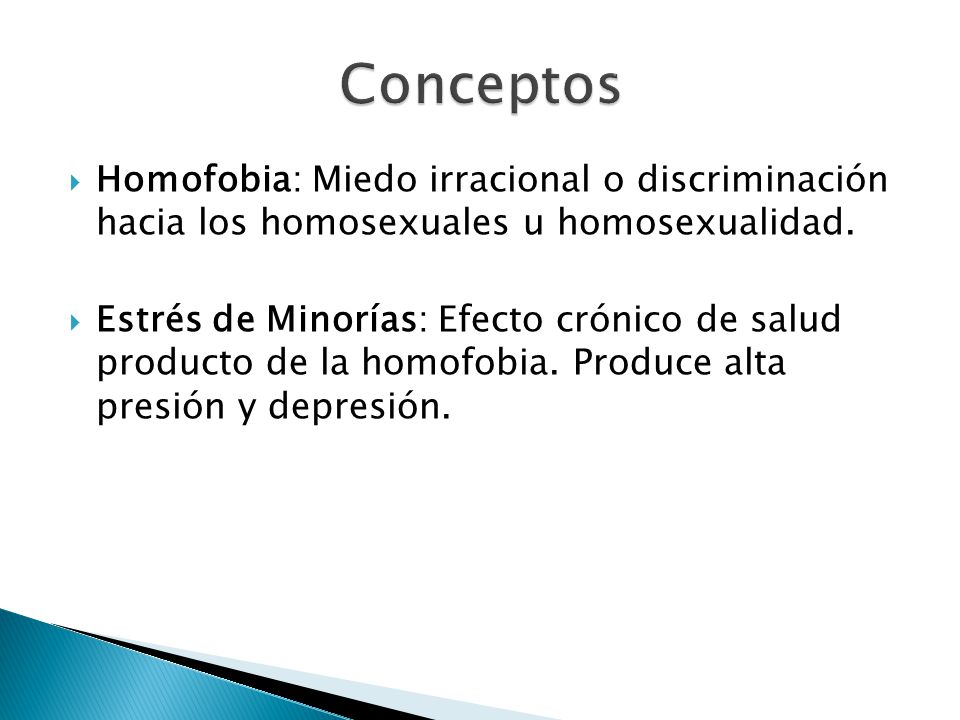 Conceptos

Homofobia: Miedo irracional o discriminación hacia los homosexuales u homosexualidad.

Estrés de Minorías: Efecto crónico de salud producto de la homofobia. Produce alta presión y depresión.